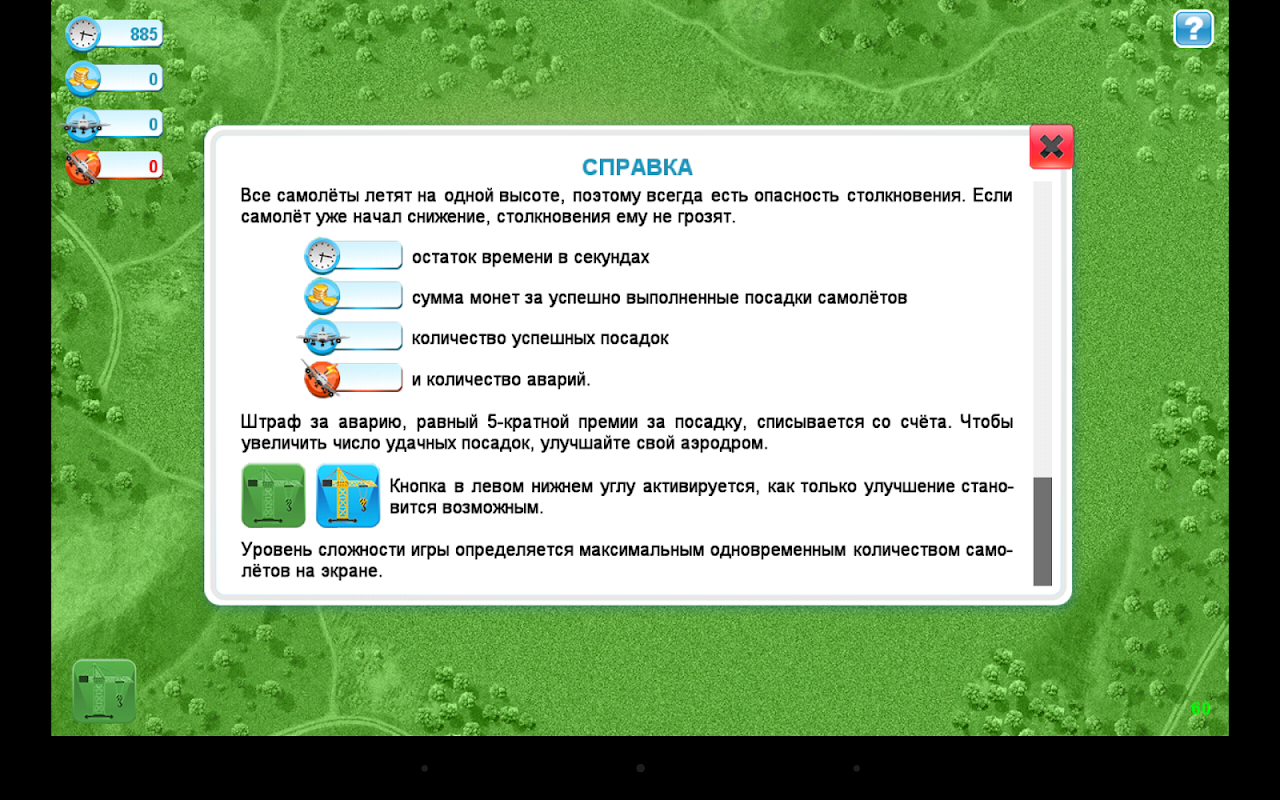 885
0
0
0
?

СПРАВКА

Все самолёты летят на одной высоте, поэтому всегда есть опасность столкновения. Если самолёт уже начал снижение, столкновения ему не грозят.

остаток времени в секундах

сумма монет за успешно выполненные посадки самолётов

количество успешных посадок

и количество аварий.

Штраф за аварию, равный 5-кратной премии за посадку, списывается со счёта. Чтобы увеличить число удачных посадок, улучшайте свой аэродром.

Кнопка в левом нижнем углу активируется, как только улучшение становится возможным.

Уровень сложности игры определяется максимальным одновременным количеством самолётов на экране.

60